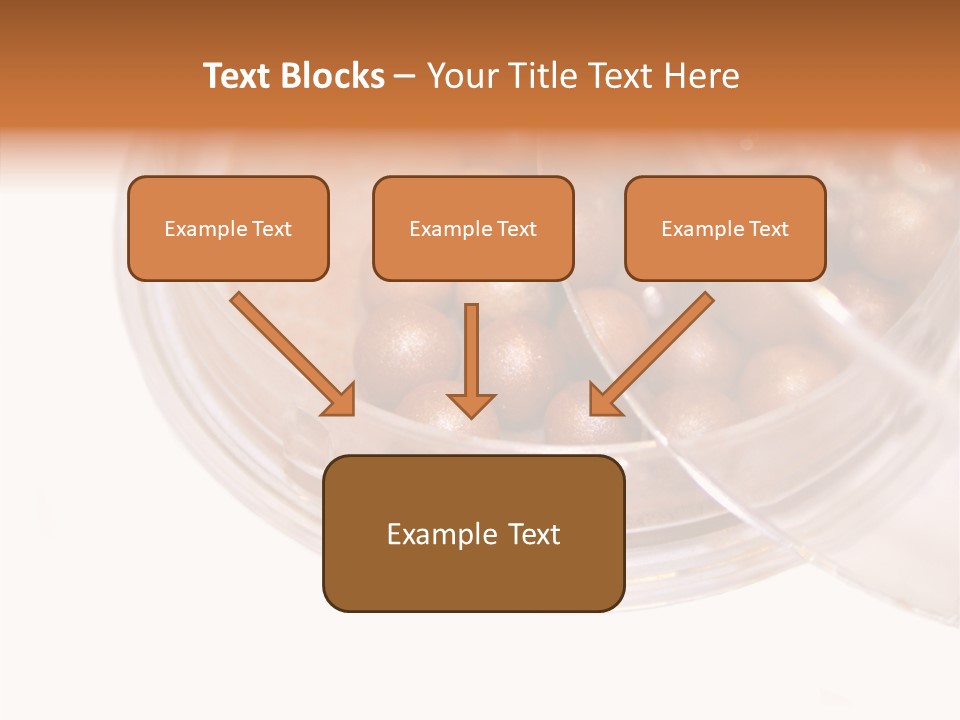 Text Blocks – Your Title Text Here

Example Text

Example Text

Example Text

Example Text